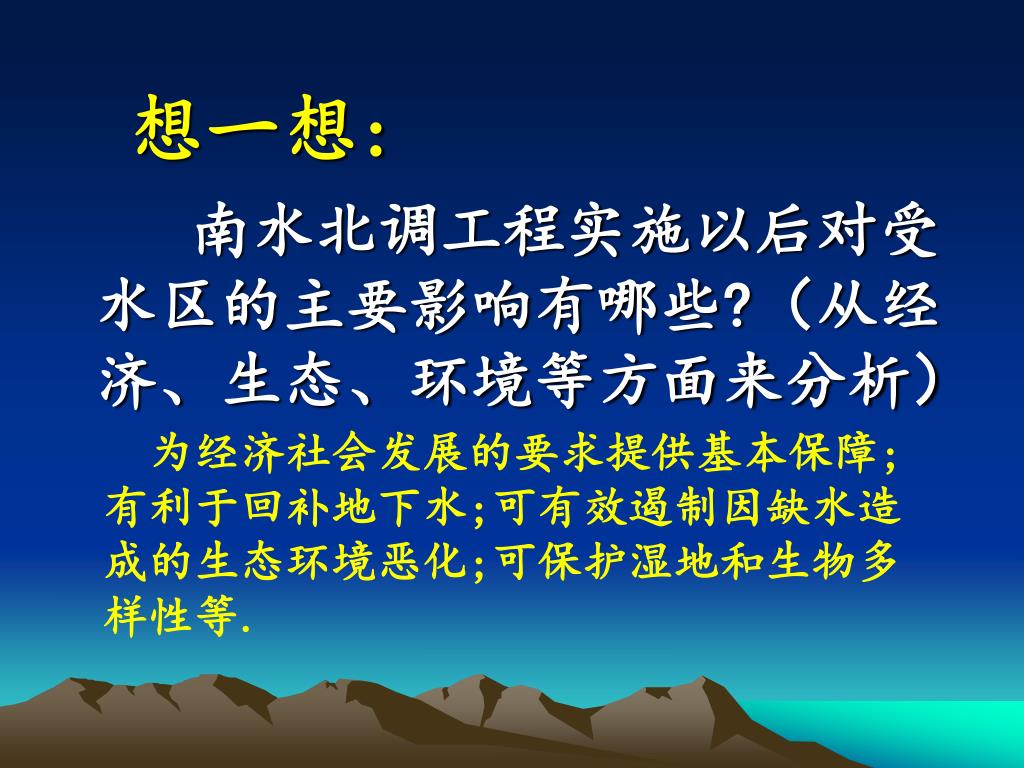 想一想：

南水北调工程实施以后对受水区的主要影响有哪些?（从经济、生态、环境等方面来分析）

为经济社会发展的要求提供基本保障;有利于回补地下水;可有效遏制因缺水造成的生态环境恶化;可保护湿地和生物多样性等.